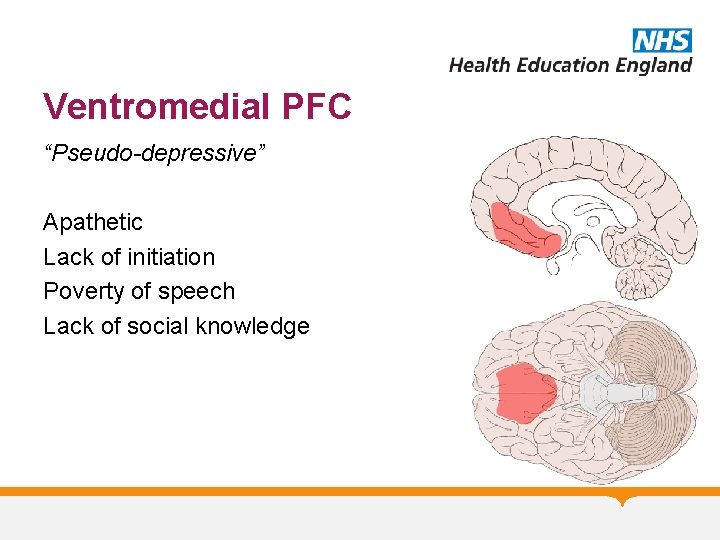 NHS
Health Education England

Ventromedial PFC

“Pseudo-depressive”

Apathetic
Lack of initiation
Poverty of speech
Lack of social knowledge